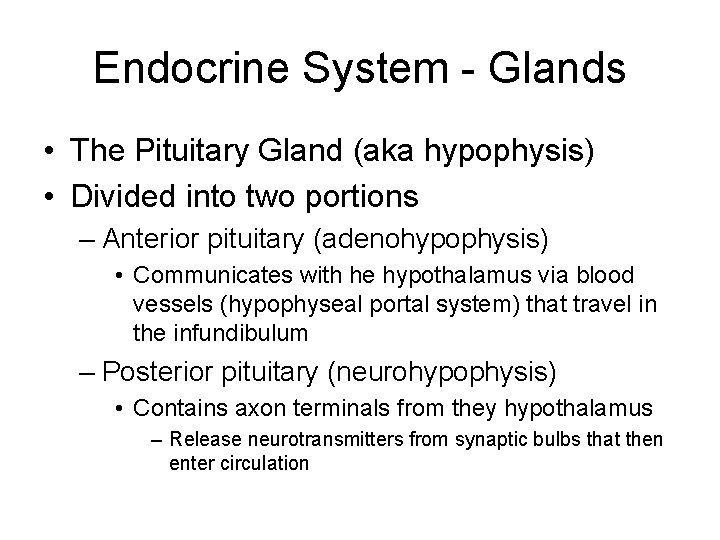 Endocrine System - Glands

• The Pituitary Gland (aka hypophysis)
• Divided into two portions
– Anterior pituitary (adenohypophysis)
• Communicates with he hypothalamus via blood vessels (hypophyseal portal system) that travel in the infundibulum
– Posterior pituitary (neurohypophysis)
• Contains axon terminals from they hypothalamus
– Release neurotransmitters from synaptic bulbs that then enter circulation